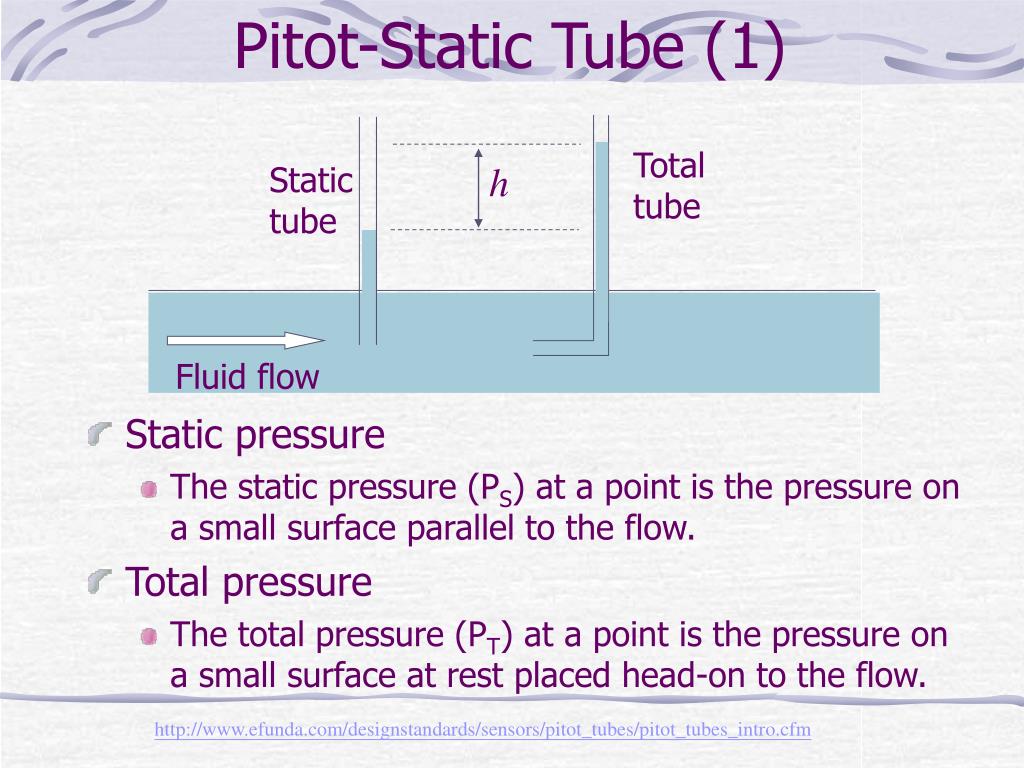 Pitot-Static Tube (1)

Static tube

$h$

Total tube

Fluid flow

Static pressure

The static pressure ($P_S$) at a point is the pressure on a small surface parallel to the flow.

Total pressure

The total pressure ($P_T$) at a point is the pressure on a small surface at rest placed head-on to the flow.

http://www.efunda.com/designstandards/sensors/pitot_tubes/pitot_tubes_intro.cfm